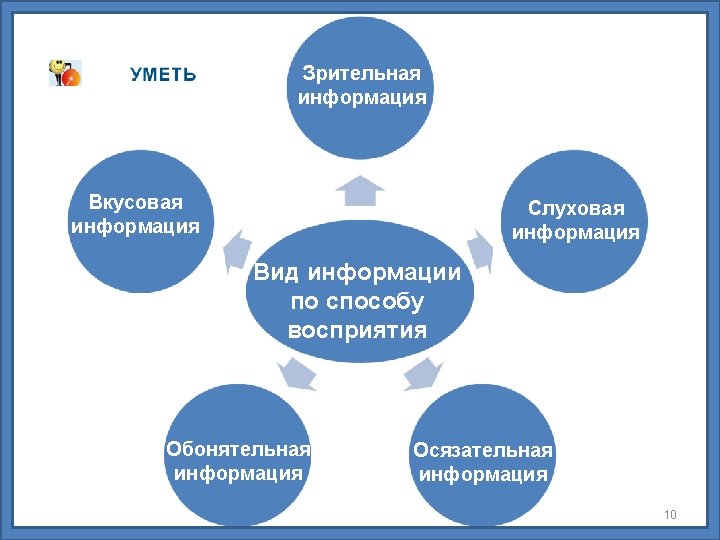 УМЕТЬ

Зрительная информация

Вкусовая информация

Слуховая информация

Вид информации по способу восприятия

Обонятельная информация

Осязательная информация

10